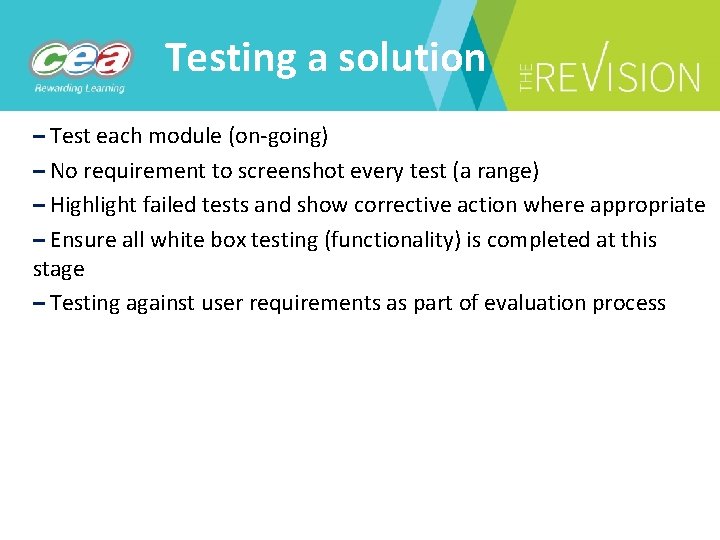 cea
Rewarding Learning

Testing a solution

THE REVISION

– Test each module (on-going)
– No requirement to screenshot every test (a range)
– Highlight failed tests and show corrective action where appropriate
– Ensure all white box testing (functionality) is completed at this stage
– Testing against user requirements as part of evaluation process